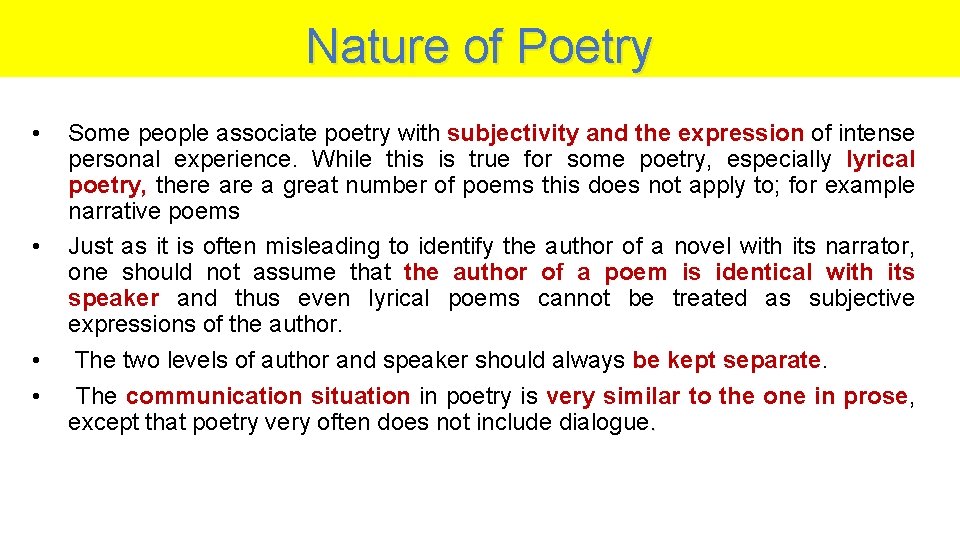 Nature of Poetry

• Some people associate poetry with subjectivity and the expression of intense personal experience. While this is true for some poetry, especially lyrical poetry, there are a great number of poems this does not apply to; for example narrative poems

• Just as it is often misleading to identify the author of a novel with its narrator, one should not assume that the author of a poem is identical with its speaker and thus even lyrical poems cannot be treated as subjective expressions of the author.

• The two levels of author and speaker should always be kept separate.

• The communication situation in poetry is very similar to the one in prose, except that poetry very often does not include dialogue.